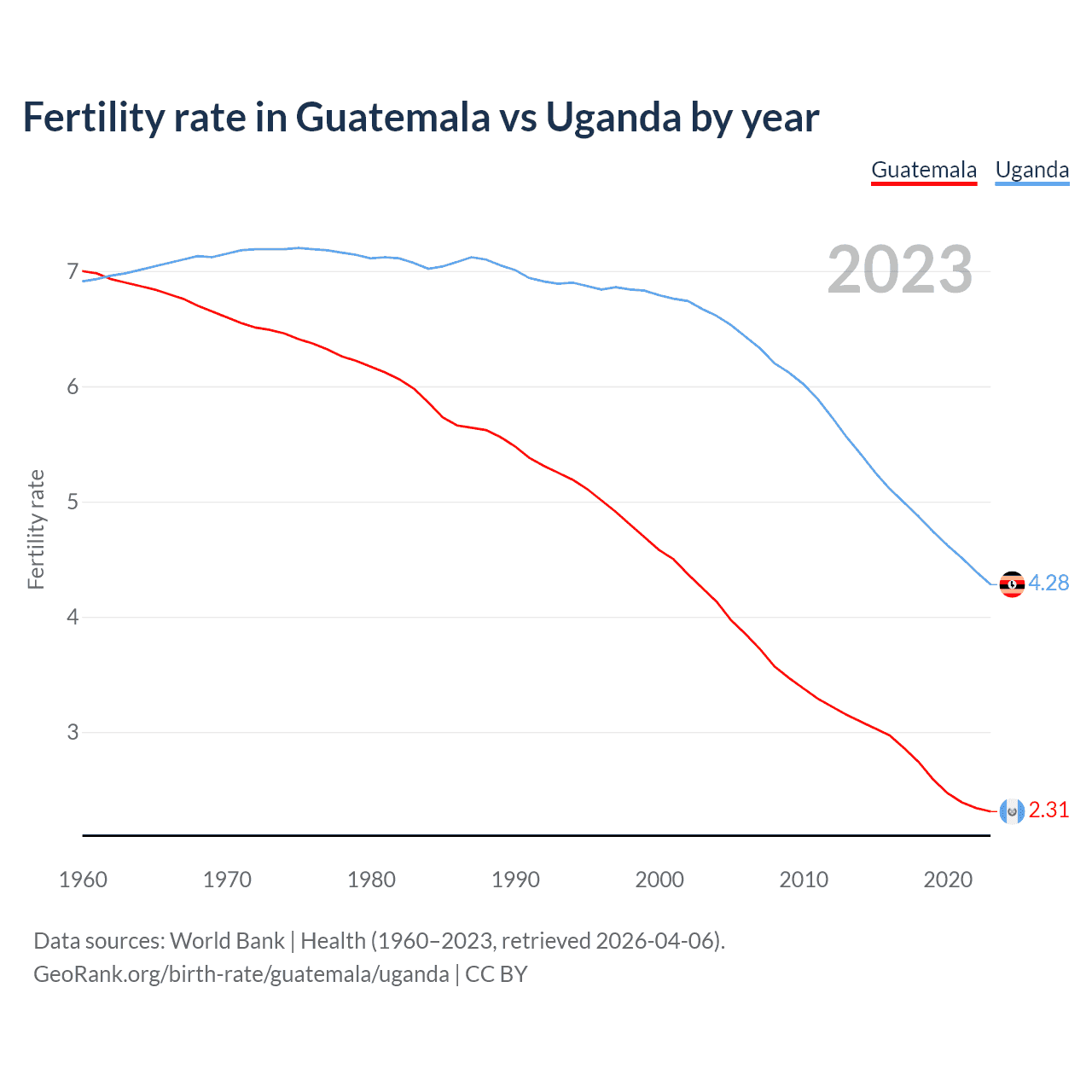 Fertility rate in Guatemala vs Uganda by year

Guatemala Uganda

2023

Fertility rate

7
6
5
4
3

4.28
2.31

1960 1970 1980 1990 2000 2010 2020

Data sources: World Bank | Health (1960–2023, retrieved 2026-04-06).
GeoRank.org/birth-rate/guatemala/uganda | CC BY